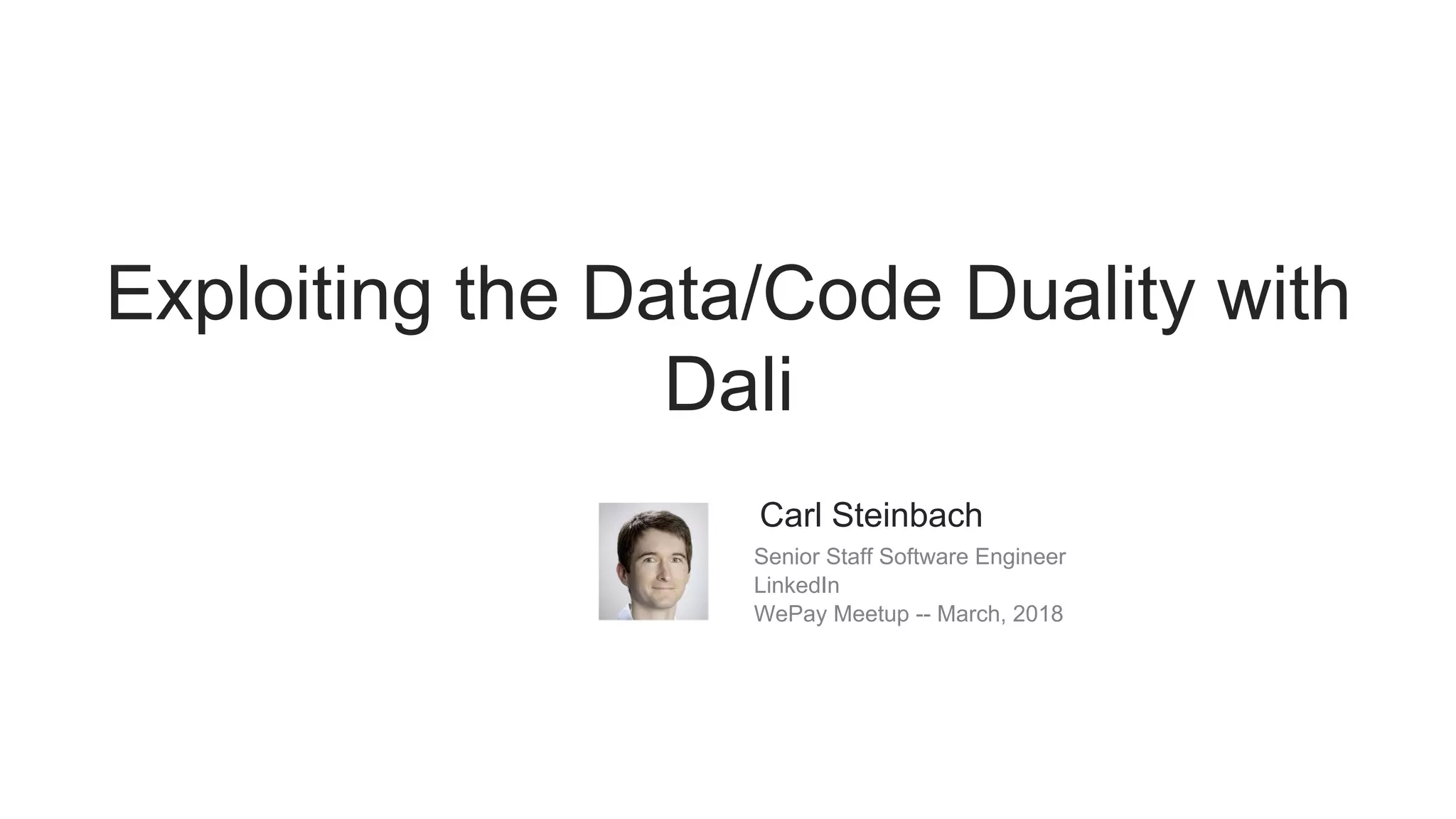 Exploiting the Data/Code Duality with Dali

Carl Steinbach

Senior Staff Software Engineer
LinkedIn
WePay Meetup -- March, 2018